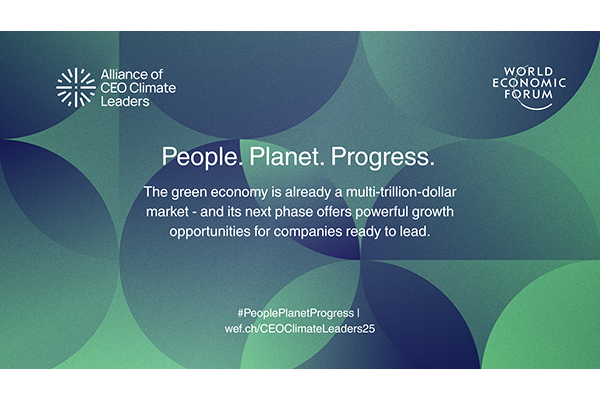 Alliance of CEO Climate Leaders

WORLD ECONOMIC FORUM

People. Planet. Progress.

The green economy is already a multi-trillion-dollar market - and its next phase offers powerful growth opportunities for companies ready to lead.

#PeoplePlanetProgress | wef.ch/CEOClimateLeaders25